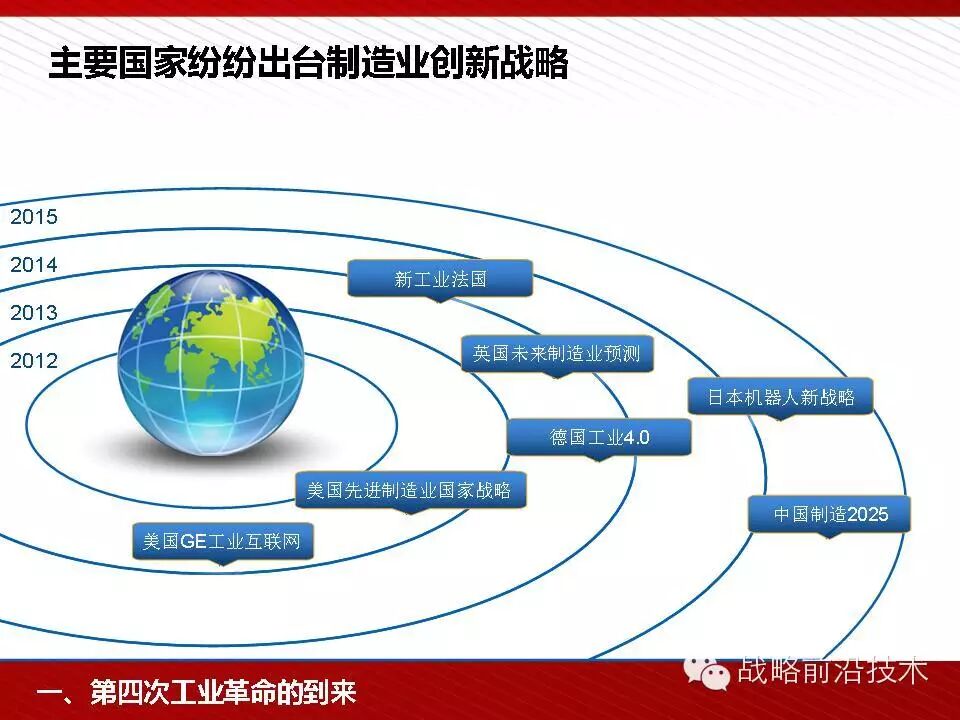 主要国家纷纷出台制造业创新战略

2015
2014
2013
2012

新工业法国
英国未来制造业预测
日本机器人新战略
德国工业4.0
美国先进制造业国家战略
中国制造2025
美国GE工业互联网

战略前沿技术

一、第四次工业革命的到来